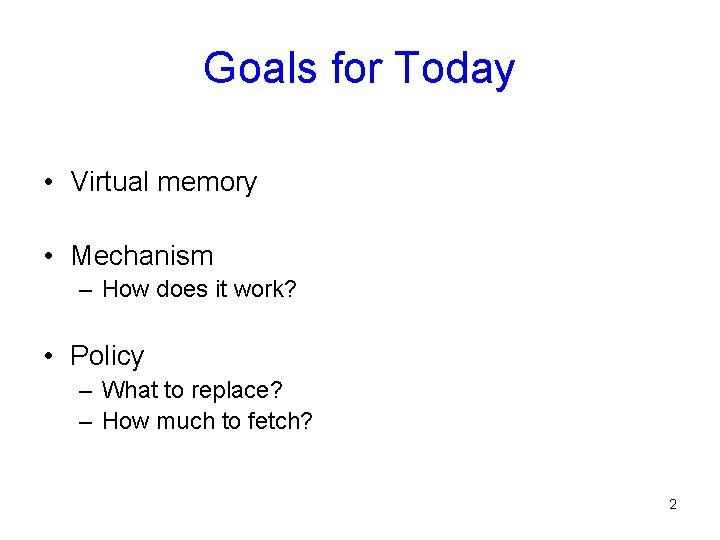 Goals for Today

• Virtual memory

• Mechanism
– How does it work?

• Policy
– What to replace?
– How much to fetch?

2